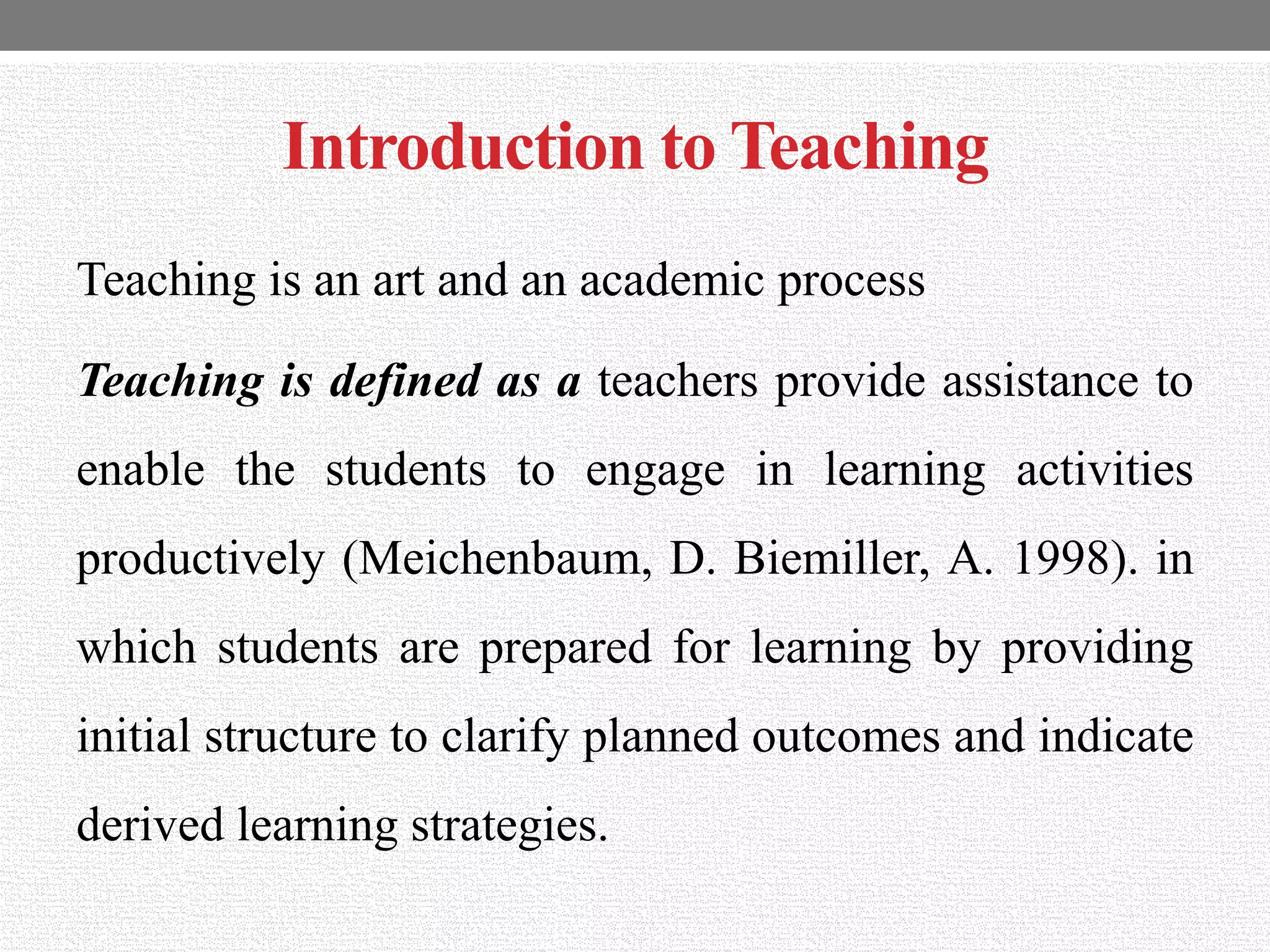 Introduction to Teaching

Teaching is an art and an academic process

Teaching is defined as a teachers provide assistance to enable the students to engage in learning activities productively (Meichenbaum, D. Biemiller, A. 1998). in which students are prepared for learning by providing initial structure to clarify planned outcomes and indicate derived learning strategies.